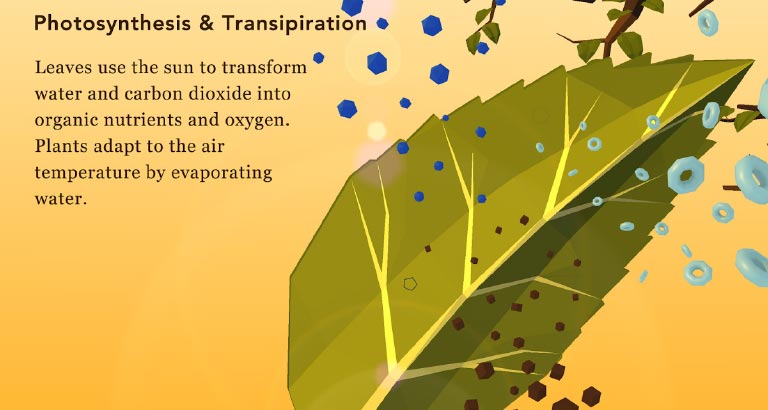 Photosynthesis & Transipiration

Leaves use the sun to transform water and carbon dioxide into organic nutrients and oxygen. Plants adapt to the air temperature by evaporating water.